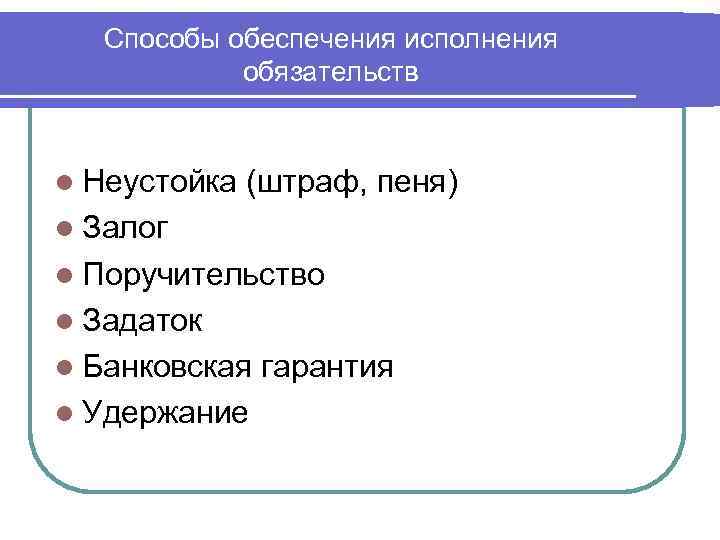 Способы обеспечения исполнения обязательств

- Неустойка (штраф, пеня)
- Залог
- Поручительство
- Задаток
- Банковская гарантия
- Удержание